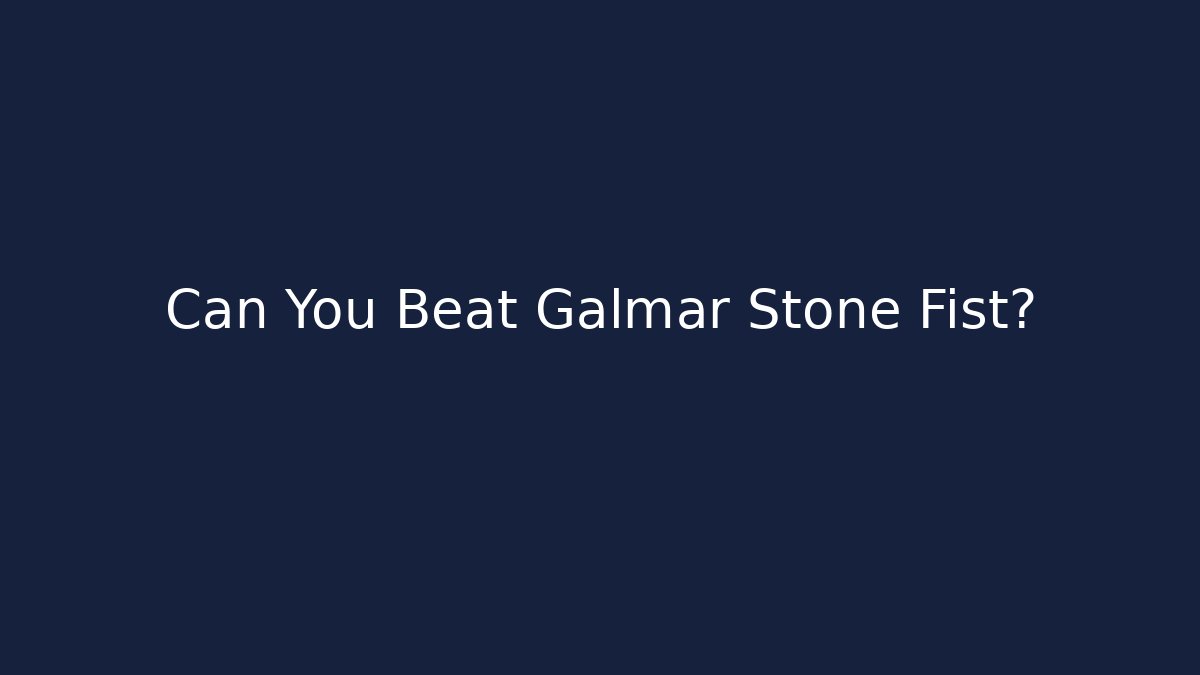 Can You Beat Galmar Stone Fist?